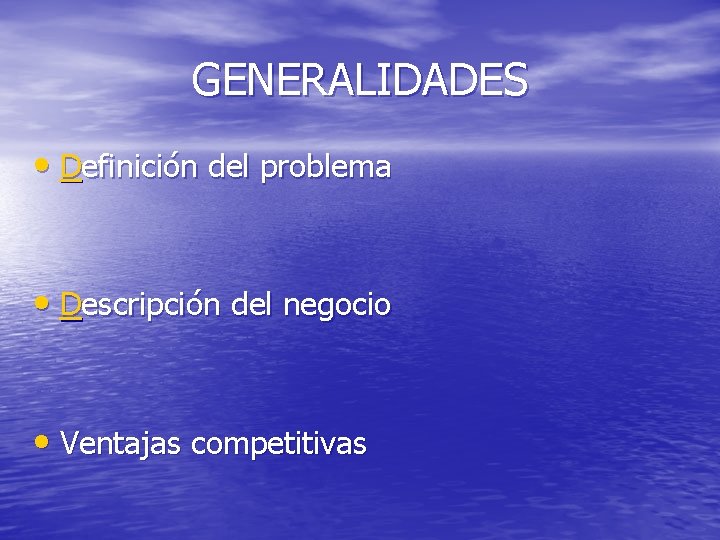 GENERALIDADES

• Definición del problema

• Descripción del negocio

• Ventajas competitivas